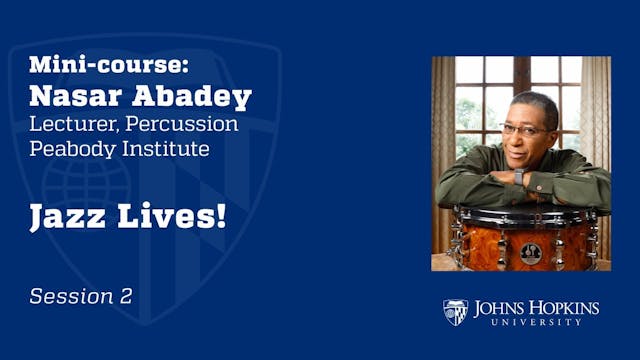 Mini-course:
Nasar Abadey
Lecturer, Percussion
Peabody Institute

Jazz Lives!

Session 2

JOHNS HOPKINS
UNIVERSITY